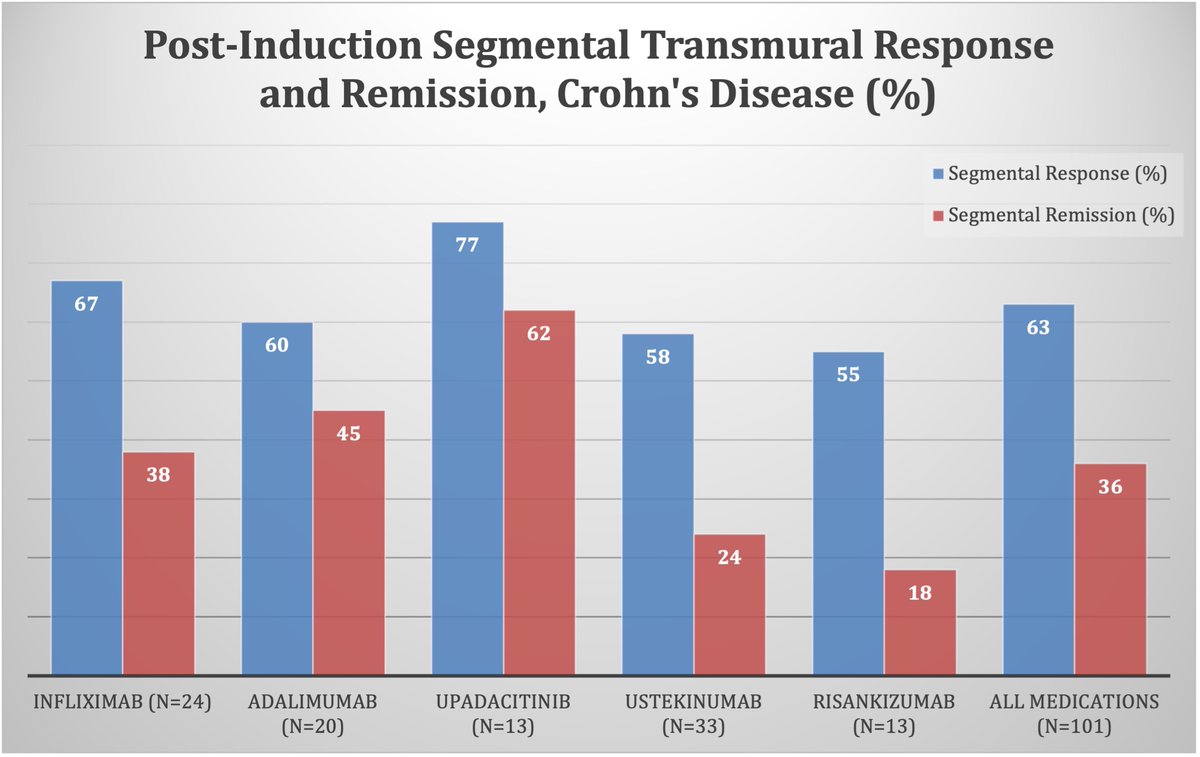 Post-Induction Segmental Transmural Response and Remission, Crohn's Disease (%)

Segmental Response (%)
Segmental Remission (%)

67
38
60
45
77
62
58
24
55
18
63
36

INFLIXIMAB (N=24)
ADALIMUMAB (N=20)
UPADACITINIB (N=13)
USTEKINUMAB (N=33)
RISANKIZUMAB (N=13)
ALL MEDICATIONS (N=101)